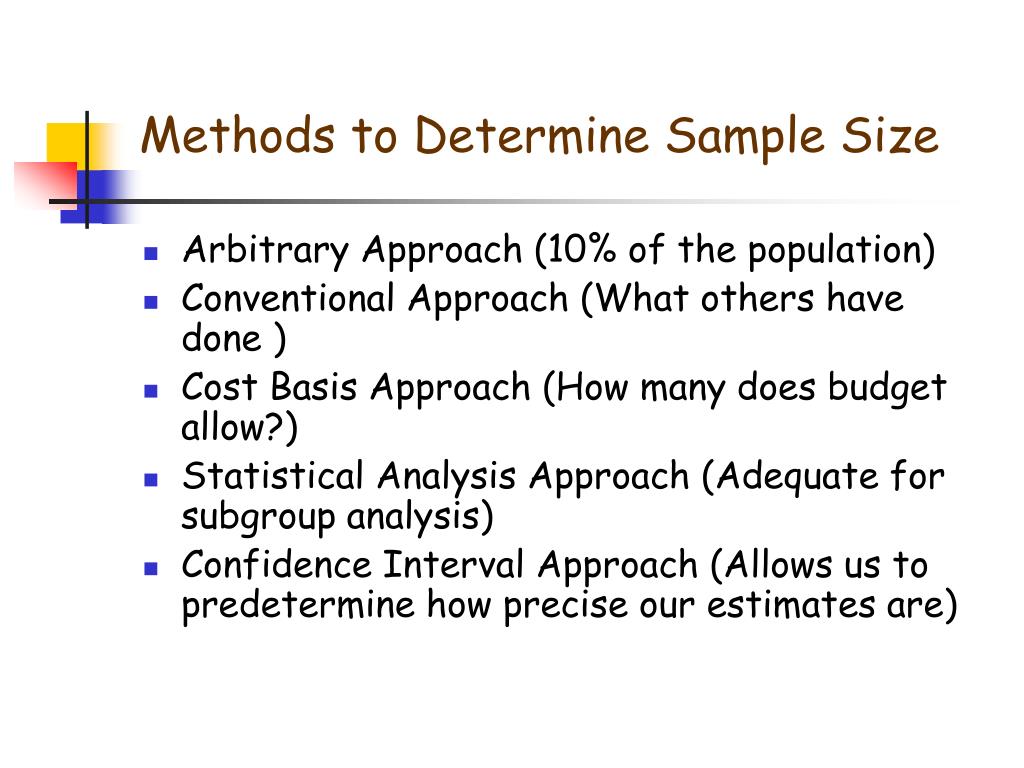 Methods to Determine Sample Size

- Arbitrary Approach (10% of the population)
- Conventional Approach (What others have done )
- Cost Basis Approach (How many does budget allow?)
- Statistical Analysis Approach (Adequate for subgroup analysis)
- Confidence Interval Approach (Allows us to predetermine how precise our estimates are)